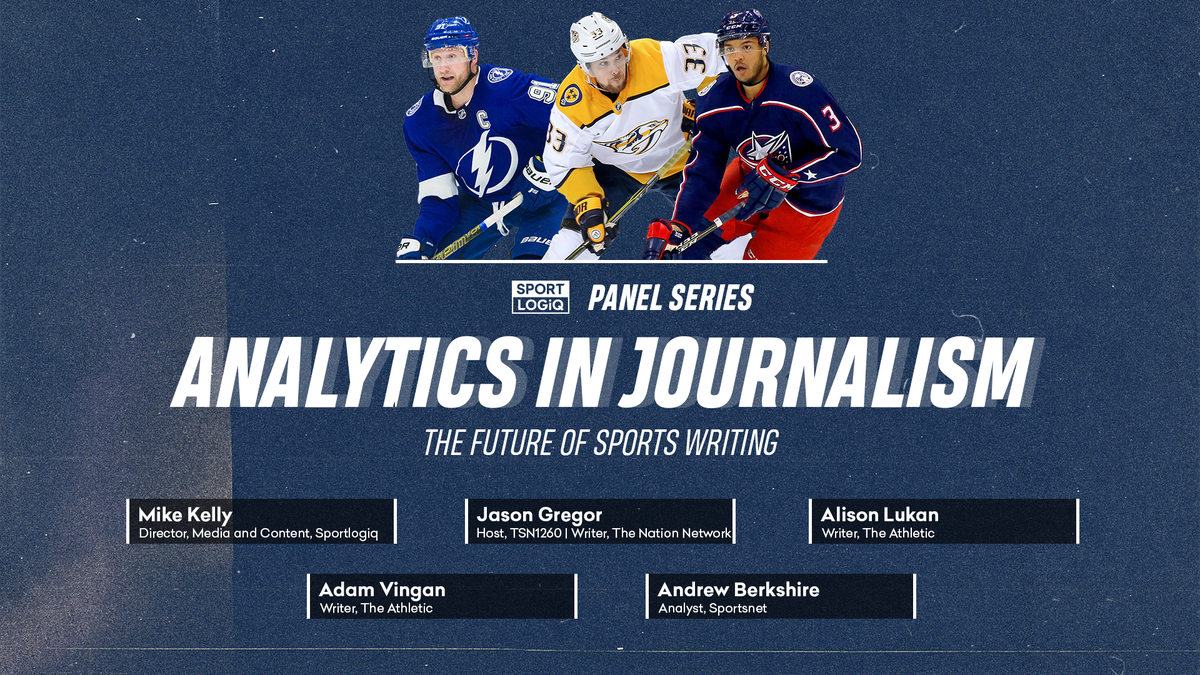 SPORT LOGiQ PANEL SERIES

ANALYTICS IN JOURNALISM

THE FUTURE OF SPORTS WRITING

Mike Kelly
Director, Media and Content, Sportlogiq

Jason Gregor
Host, TSN1260 | Writer, The Nation Network

Alison Lukan
Writer, The Athletic

Adam Vingan
Writer, The Athletic

Andrew Berkshire
Analyst, Sportsnet